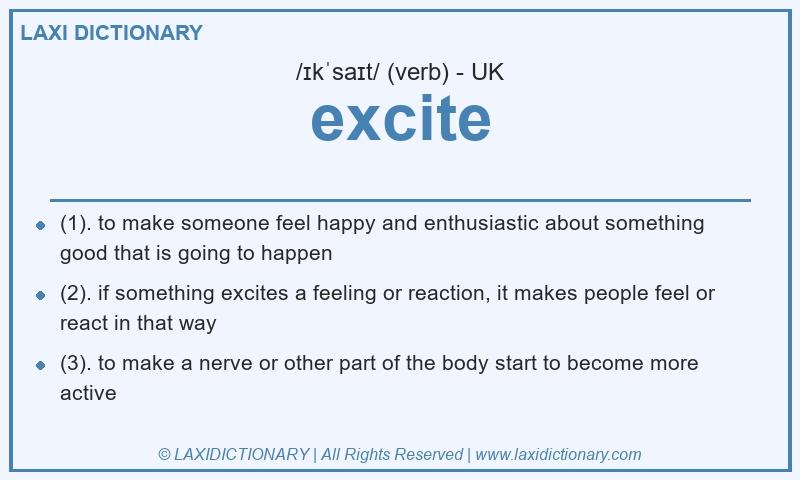 LAXI DICTIONARY

/ɪkˈsaɪt/ (verb) - UK

excite

- (1). to make someone feel happy and enthusiastic about something good that is going to happen
- (2). if something excites a feeling or reaction, it makes people feel or react in that way
- (3). to make a nerve or other part of the body start to become more active

© LAXIDICTIONARY | All Rights Reserved | www.laxidictionary.com